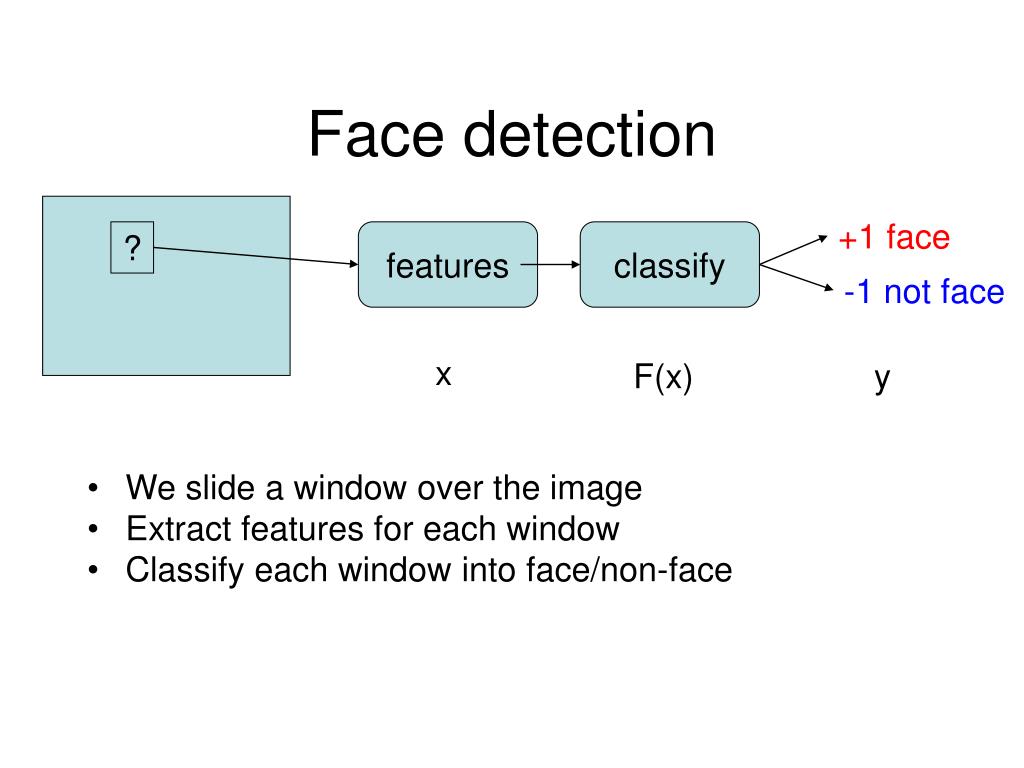 Face detection

?

features

classify

+1 face

-1 not face

x

F(x)

y

• We slide a window over the image
• Extract features for each window
• Classify each window into face/non-face